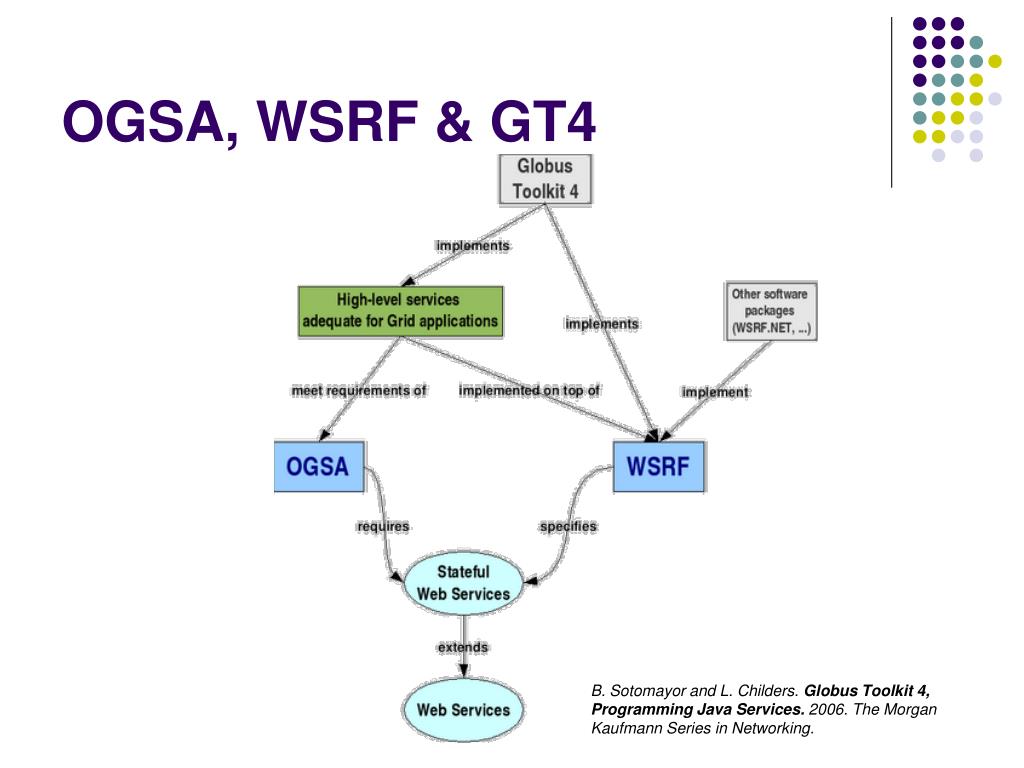 OGSA, WSRF & GT4

Globus Toolkit 4

implements

High-level services adequate for Grid applications

implements

Other software packages (WSRF.NET, ...)

meet requirements of

implemented on top of

implement

OGSA

WSRF

requires

specifies

Stateful Web Services

extends

Web Services

B. Sotomayor and L. Childers. Globus Toolkit 4, Programming Java Services. 2006. The Morgan Kaufmann Series in Networking.